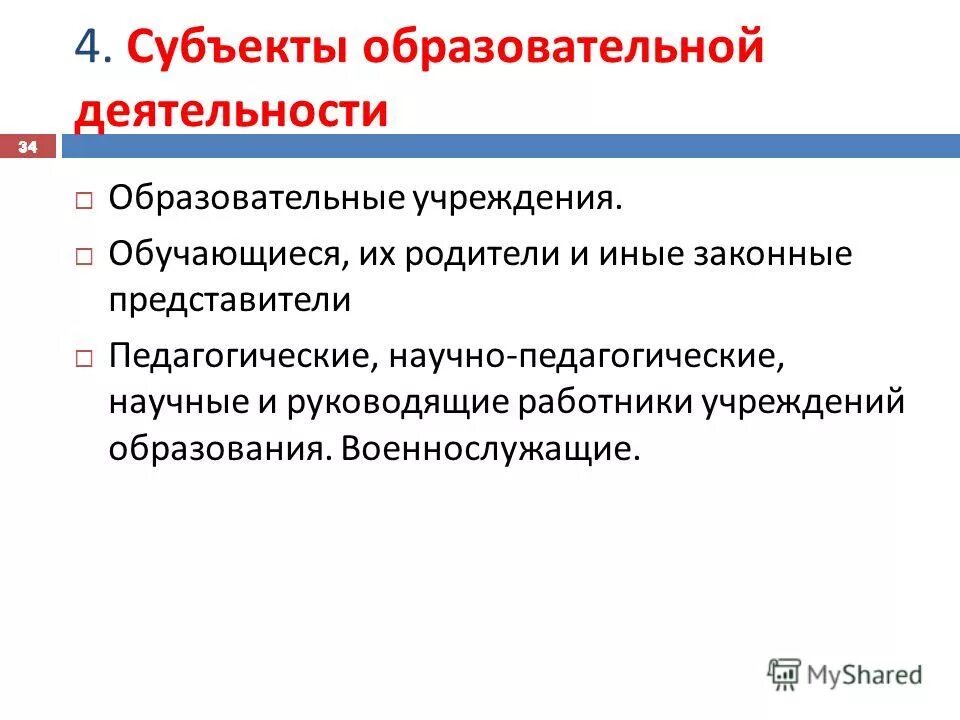 4. Субъекты образовательной деятельности

34

□ Образовательные учреждения.

□ Обучающиеся, их родители и иные законные представители

□ Педагогические, научно-педагогические, научные и руководящие работники учреждений образования. Военнослужащие.

MyShared